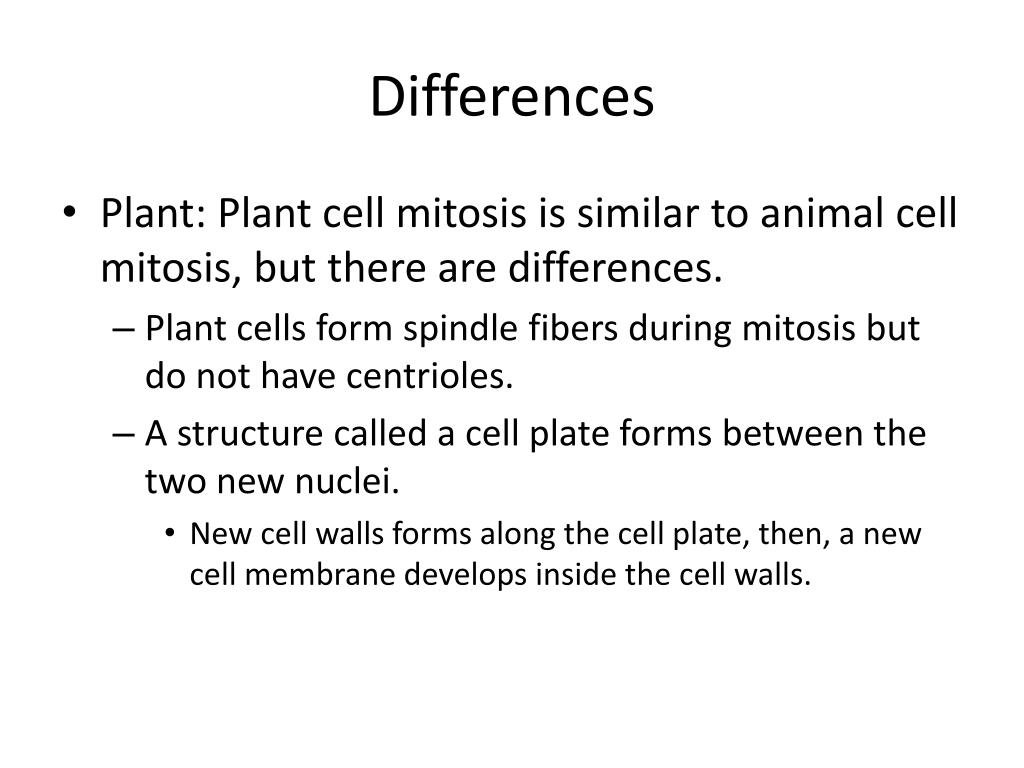 Differences

• Plant: Plant cell mitosis is similar to animal cell mitosis, but there are differences.
– Plant cells form spindle fibers during mitosis but do not have centrioles.
– A structure called a cell plate forms between the two new nuclei.
• New cell walls forms along the cell plate, then, a new cell membrane develops inside the cell walls.